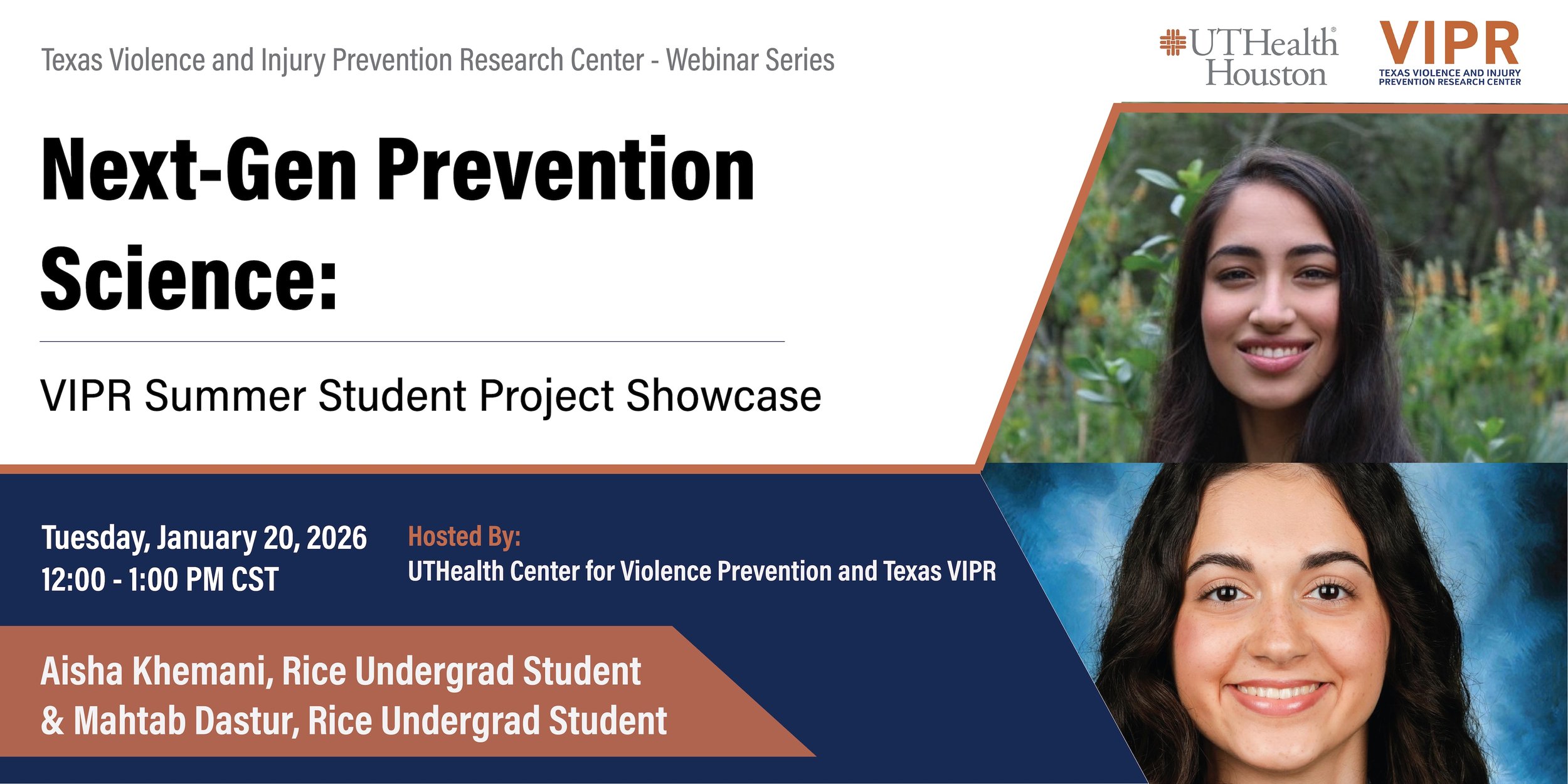 Texas Violence and Injury Prevention Research Center - Webinar Series

UTHealth Houston

VIPR
TEXAS VIOLENCE AND INJURY PREVENTION RESEARCH CENTER

Next-Gen Prevention Science:

VIPR Summer Student Project Showcase

Tuesday, January 20, 2026
12:00 - 1:00 PM CST

Hosted By:
UTHealth Center for Violence Prevention and Texas VIPR

Aisha Khemani, Rice Undergrad Student
& Mahtab Dastur, Rice Undergrad Student